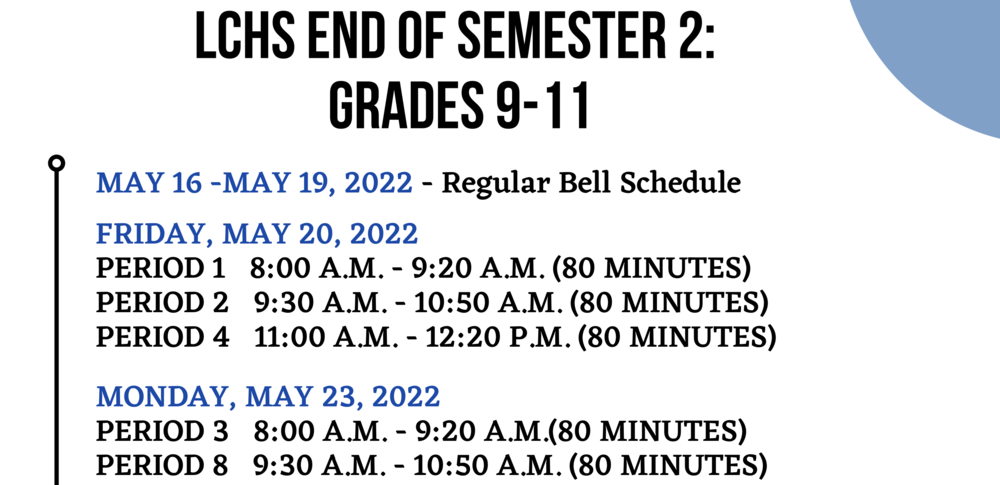 LCHS END OF SEMESTER 2:
GRADES 9-11

MAY 16 -MAY 19, 2022 - Regular Bell Schedule

FRIDAY, MAY 20, 2022
PERIOD 1 8:00 A.M. - 9:20 A.M. (80 MINUTES)
PERIOD 2 9:30 A.M. - 10:50 A.M. (80 MINUTES)
PERIOD 4 11:00 A.M. - 12:20 P.M. (80 MINUTES)

MONDAY, MAY 23, 2022
PERIOD 3 8:00 A.M. - 9:20 A.M.(80 MINUTES)
PERIOD 8 9:30 A.M. - 10:50 A.M. (80 MINUTES)